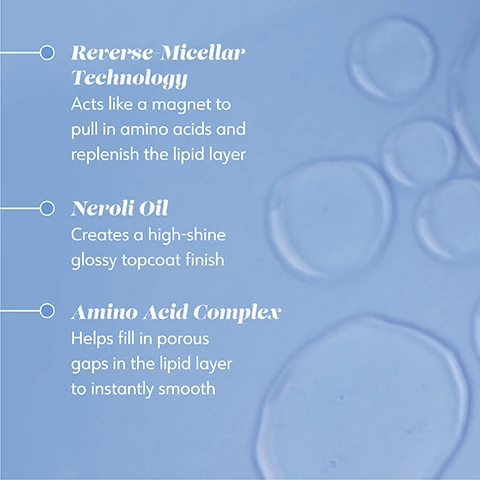 Reverse-Micellar Technology
Acts like a magnet to pull in amino acids and replenish the lipid layer

Neroli Oil
Creates a high-shine glossy topcoat finish

Amino Acid Complex
Helps fill in porous gaps in the lipid layer to instantly smooth